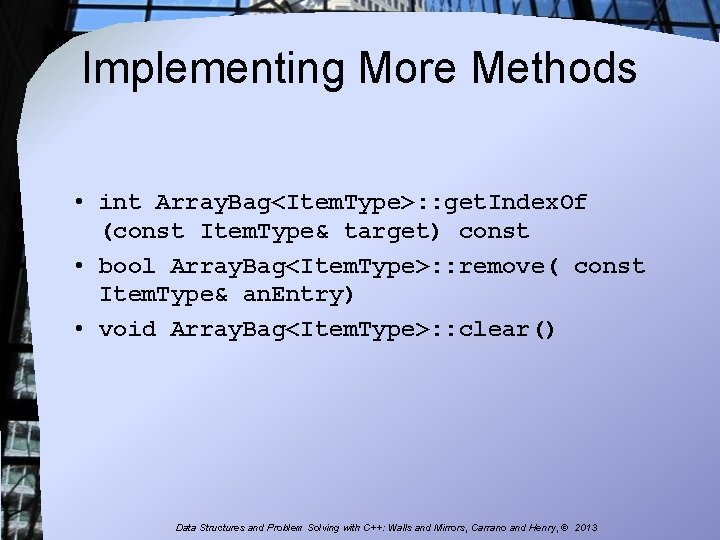 Implementing More Methods

• int ArrayBag<ItemType>::getIndexOf (const ItemType& target) const

• bool ArrayBag<ItemType>::remove( const ItemType& anEntry)

• void ArrayBag<ItemType>::clear()

Data Structures and Problem Solving with C++: Walls and Mirrors, Carrano and Henry, © 2013